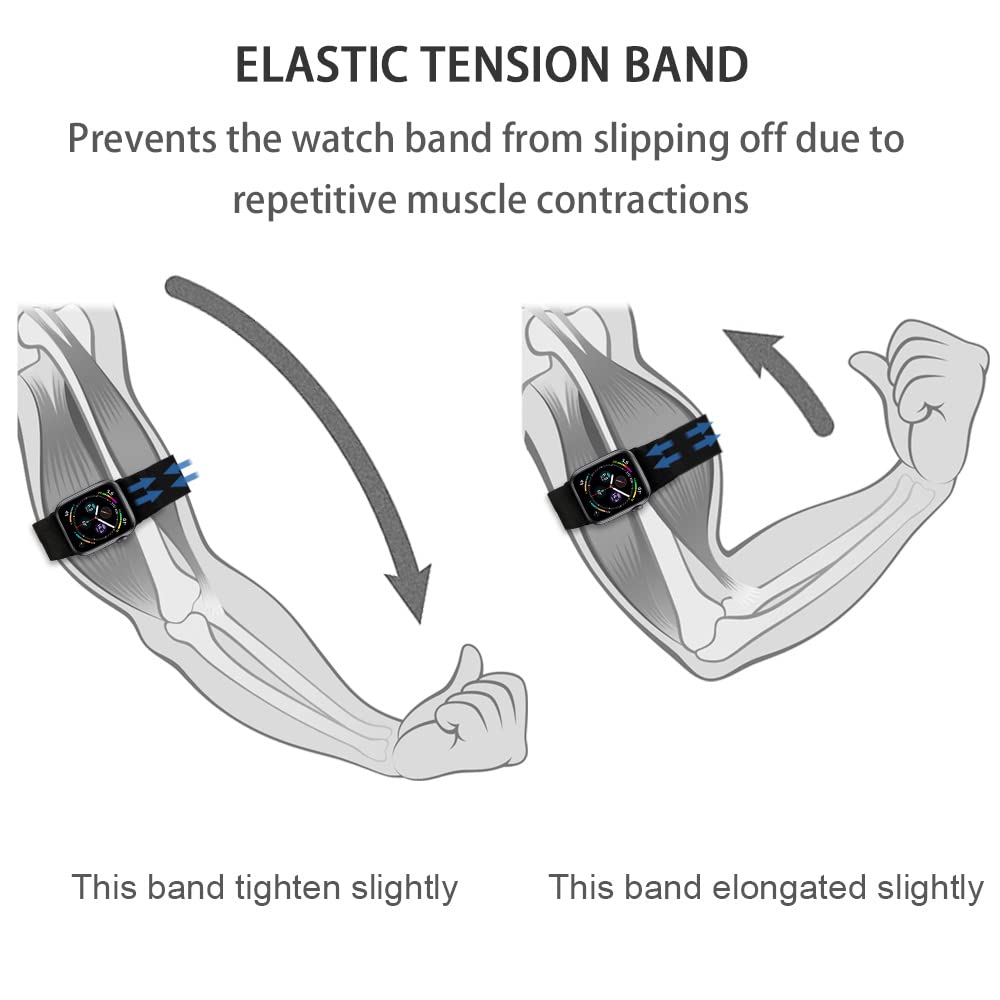 ELASTIC TENSION BAND

Prevents the watch band from slipping off due to repetitive muscle contractions

This band tighten slightly

This band elongated slightly